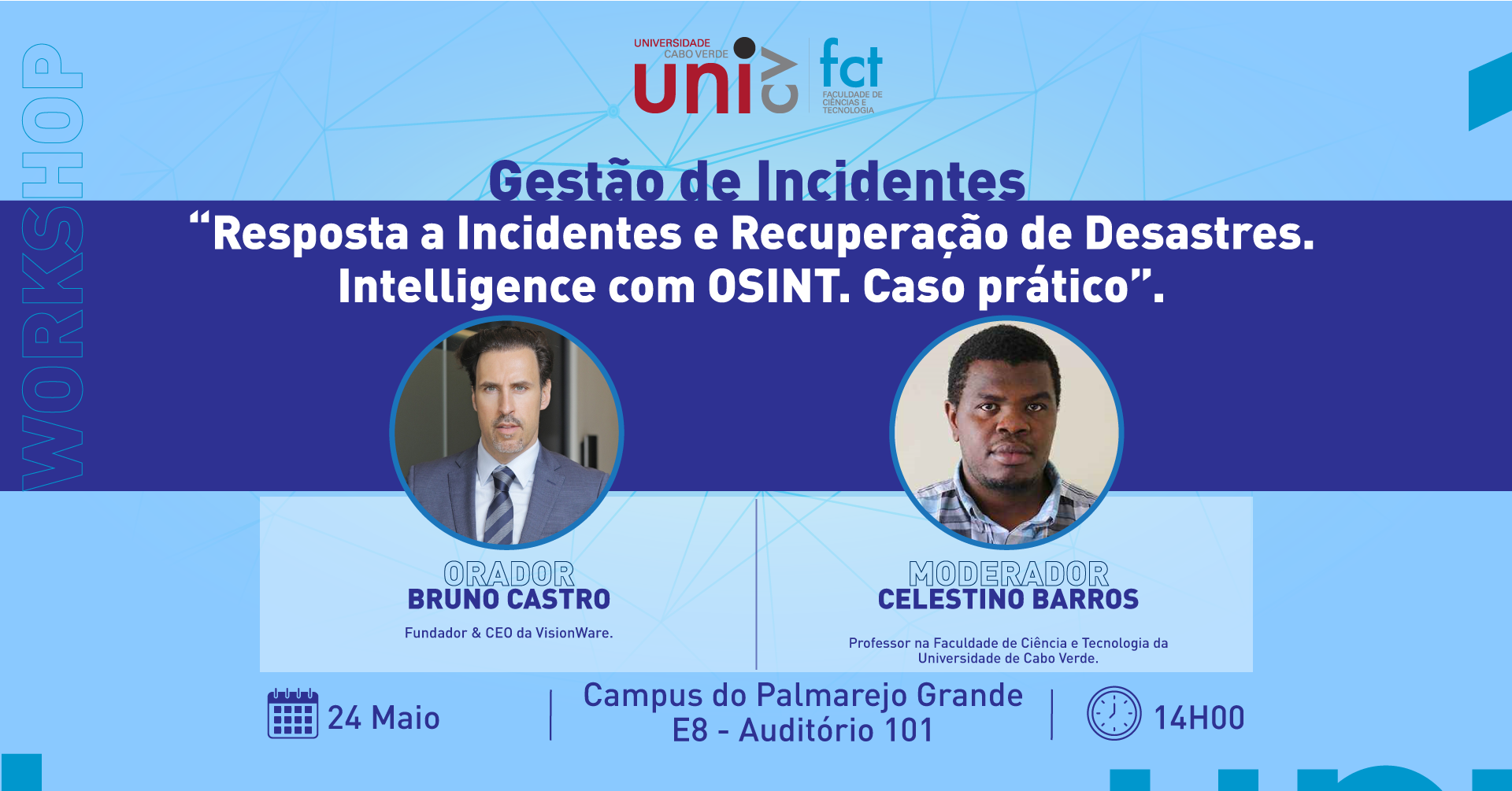 WORKSHOP

UNIVERSIDADE CABO VERDE
uni cv
fct
FACULDADE DE CIÊNCIAS E TECNOLOGIA

Gestão de Incidentes

“Resposta a Incidentes e Recuperação de Desastres. Intelligence com OSINT. Caso prático”.

ORADOR
BRUNO CASTRO
Fundador & CEO da VisionWare.

MODERADOR
CELESTINO BARROS
Professor na Faculdade de Ciência e Tecnologia da Universidade de Cabo Verde.

24 Maio

Campus do Palmarejo Grande
E8 - Auditório 101

14H00